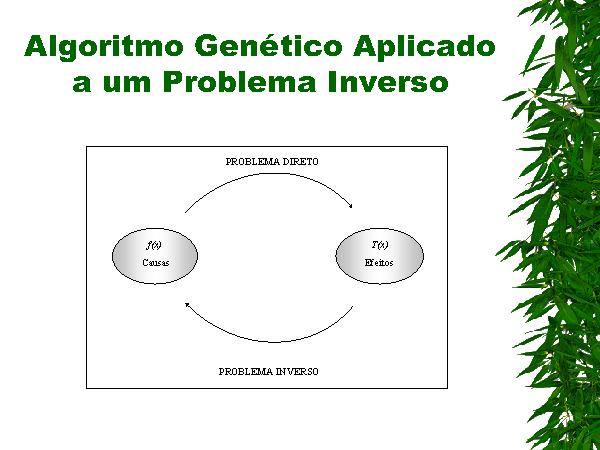 Algoritmo Genético Aplicado a um Problema Inverso

PROBLEMA DIRETO

$f(x)$
Causas

$T(x)$
Efeitos

PROBLEMA INVERSO